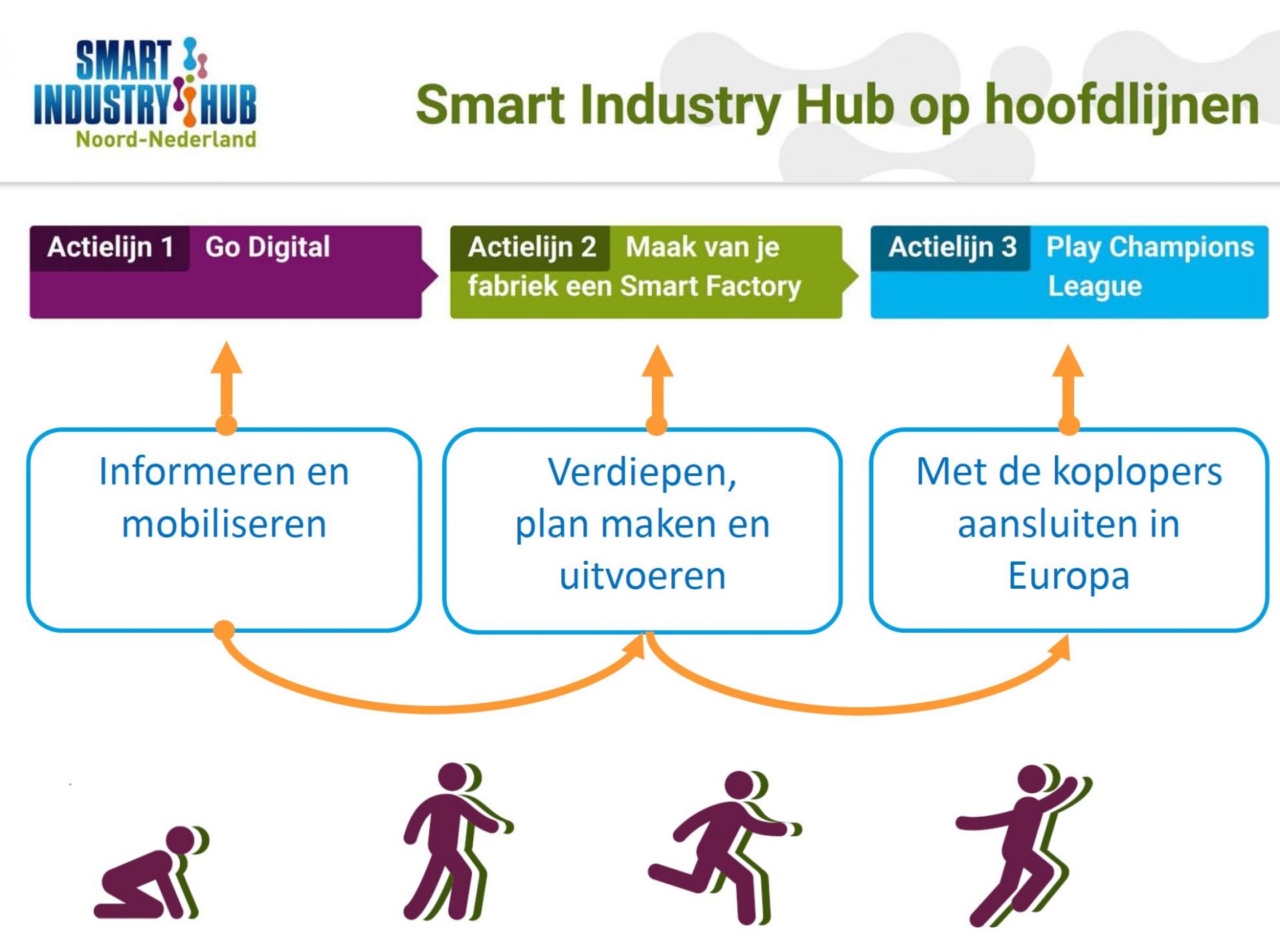 SMART INDUSTRY HUB
Noord-Nederland

Smart Industry Hub op hoofdlijnen

Actielijn 1 Go Digital

Actielijn 2 Maak van je fabriek een Smart Factory

Actielijn 3 Play Champions League

Informeren en mobiliseren

Verdiepen, plan maken en uitvoeren

Met de koplopers aansluiten in Europa